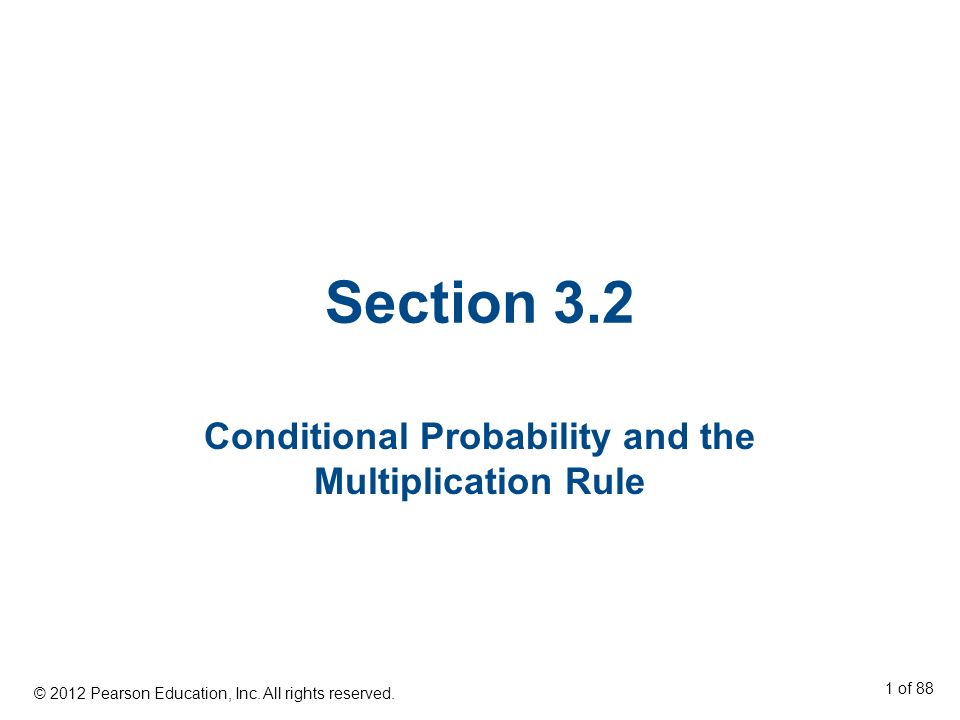 Section 3.2

Conditional Probability and the Multiplication Rule

© 2012 Pearson Education, Inc. All rights reserved.

1 of 88